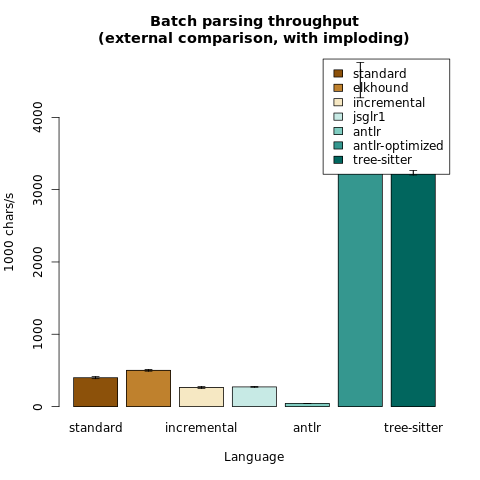 Batch parsing throughput
(external comparison, with imploding)

standard
elkhound
incremental
jsglr1
antlr
antlr-optimized
tree-sitter

1000 chars/s

4000
3000
2000
1000
0

standard
incremental
antlr
tree-sitter

Language